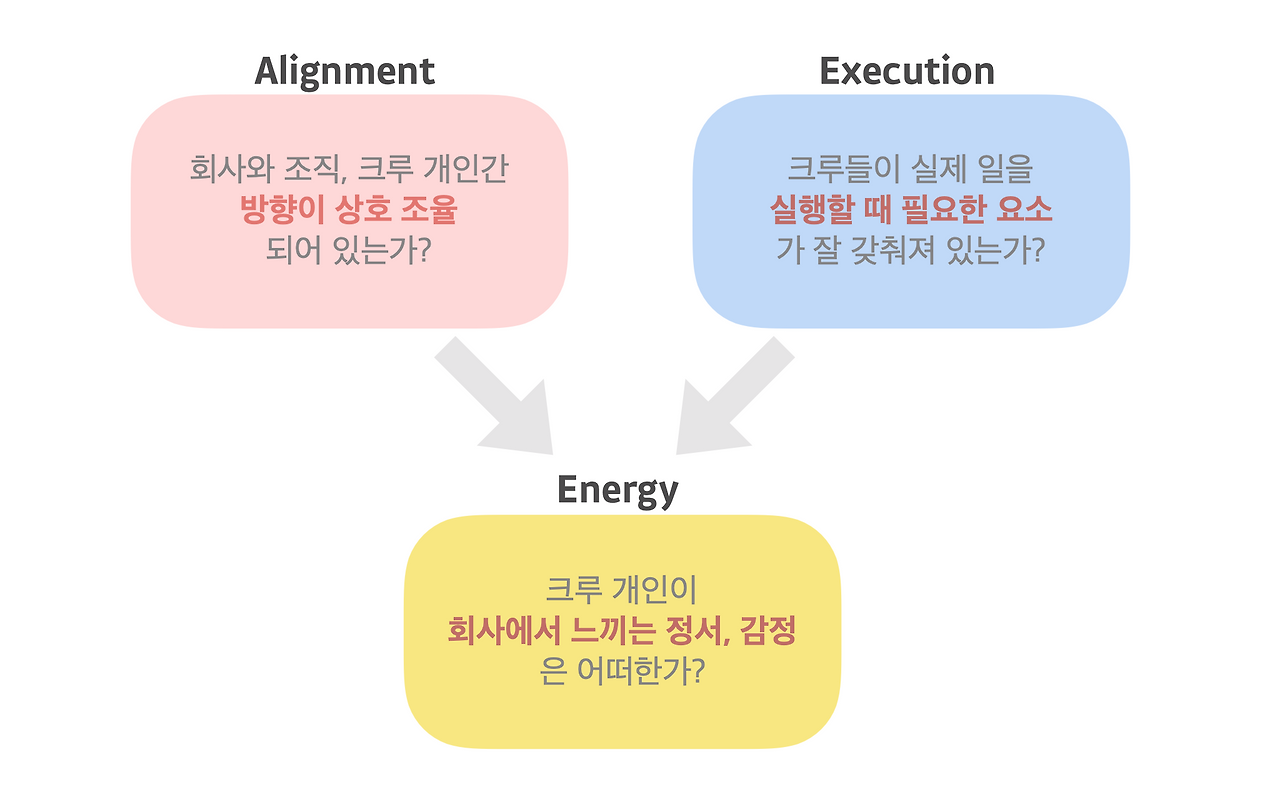 Alignment

회사와 조직, 크루 개인간
방향이 상호 조율
되어 있는가?

Execution

크루들이 실제 일을
실행할 때 필요한 요소
가 잘 갖춰져 있는가?

Energy

크루 개인이
회사에서 느끼는 정서, 감정
은 어떠한가?